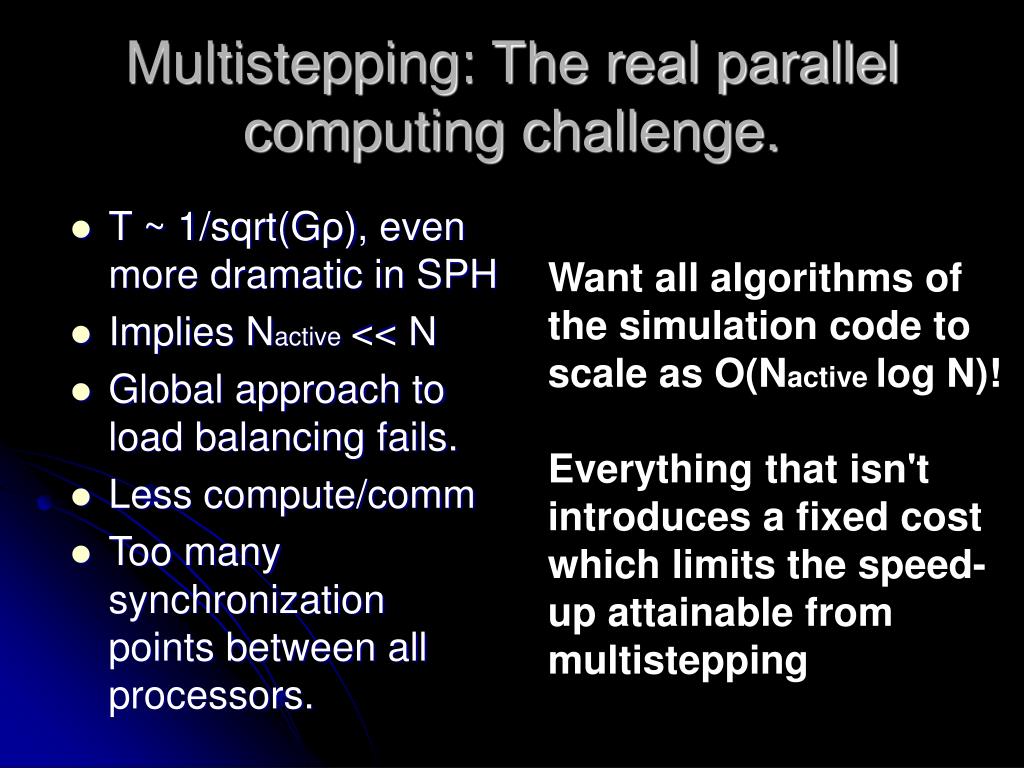 Multistepping: The real parallel computing challenge.

- T ~ 1/sqrt(Gρ), even more dramatic in SPH
- Implies $N_{active}$ << N
- Global approach to load balancing fails.
- Less compute/comm
- Too many synchronization points between all processors.

Want all algorithms of the simulation code to scale as O($N_{active}$ log N)!

Everything that isn't introduces a fixed cost which limits the speed-up attainable from multistepping